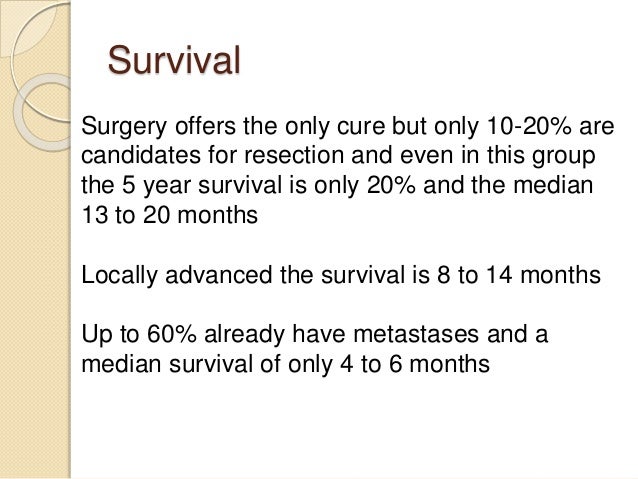 Survival

Surgery offers the only cure but only 10-20% are candidates for resection and even in this group the 5 year survival is only 20% and the median 13 to 20 months

Locally advanced the survival is 8 to 14 months

Up to 60% already have metastases and a median survival of only 4 to 6 months